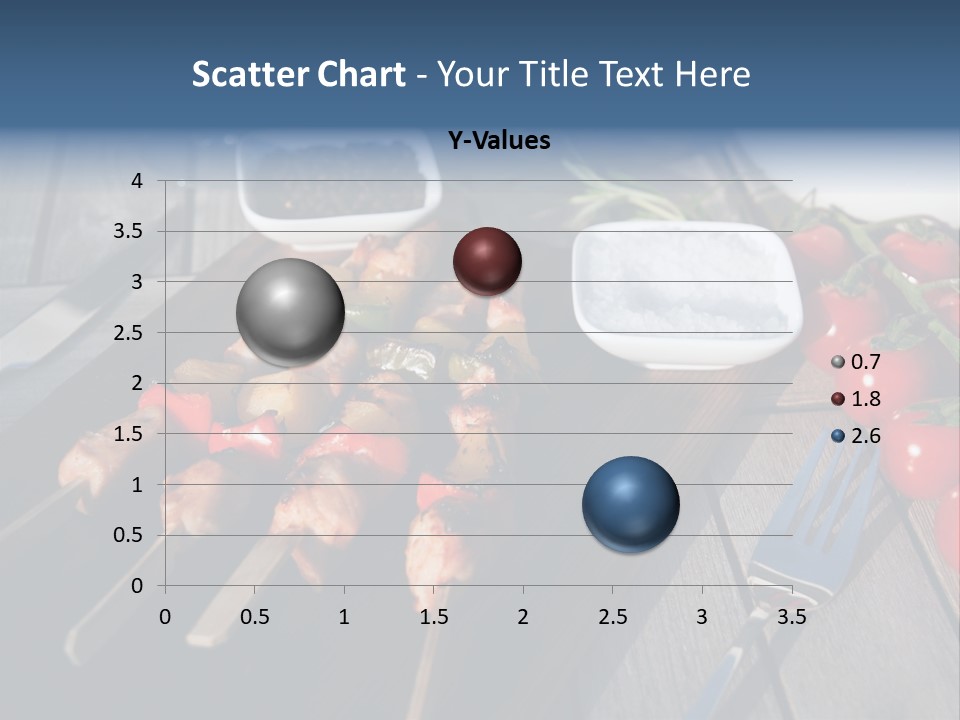 Scatter Chart - Your Title Text Here

Y-Values

4
3.5
3
2.5
2
1.5
1
0.5
0

0 0.5 1 1.5 2 2.5 3 3.5

0.7
1.8
2.6